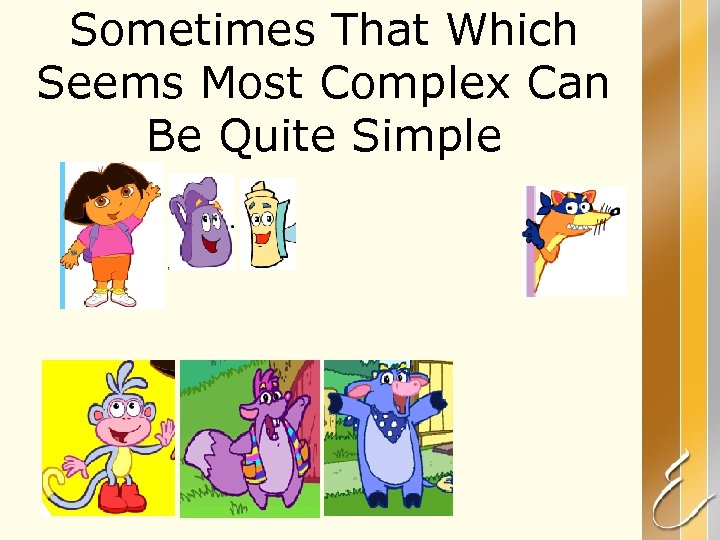 Sometimes That Which Seems Most Complex Can Be Quite Simple